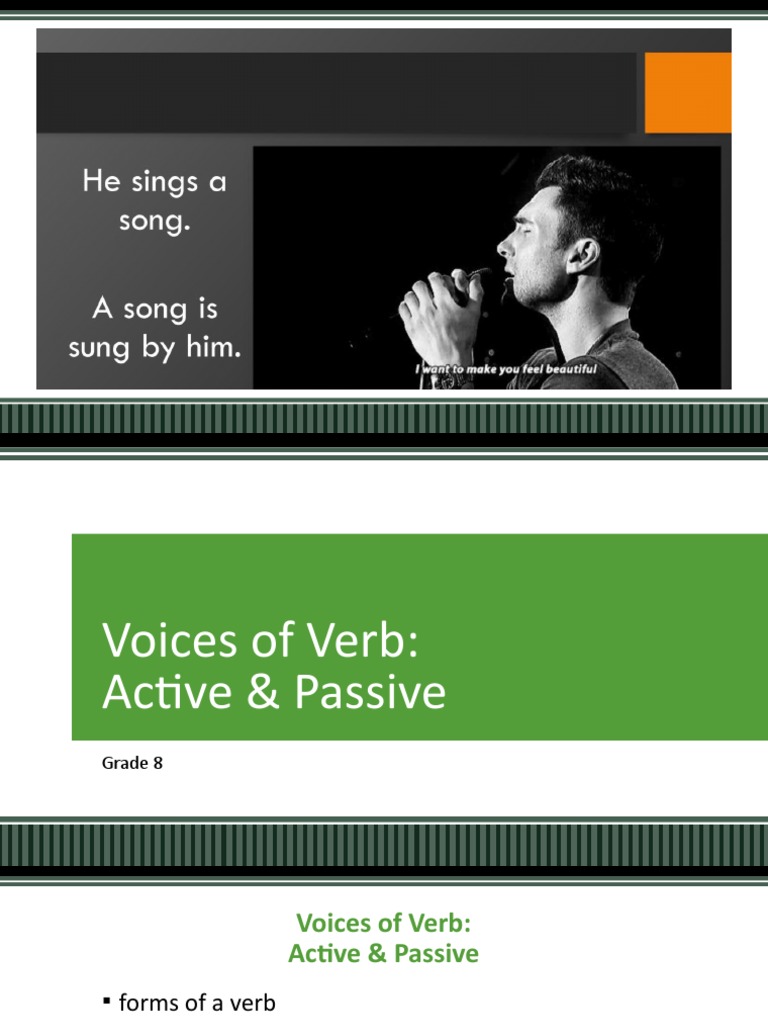 He sings a song.

A song is sung by him.

I want to make you feel beautiful

Voices of Verb: Active & Passive

Grade 8

Voices of Verb: Active & Passive

▪ forms of a verb